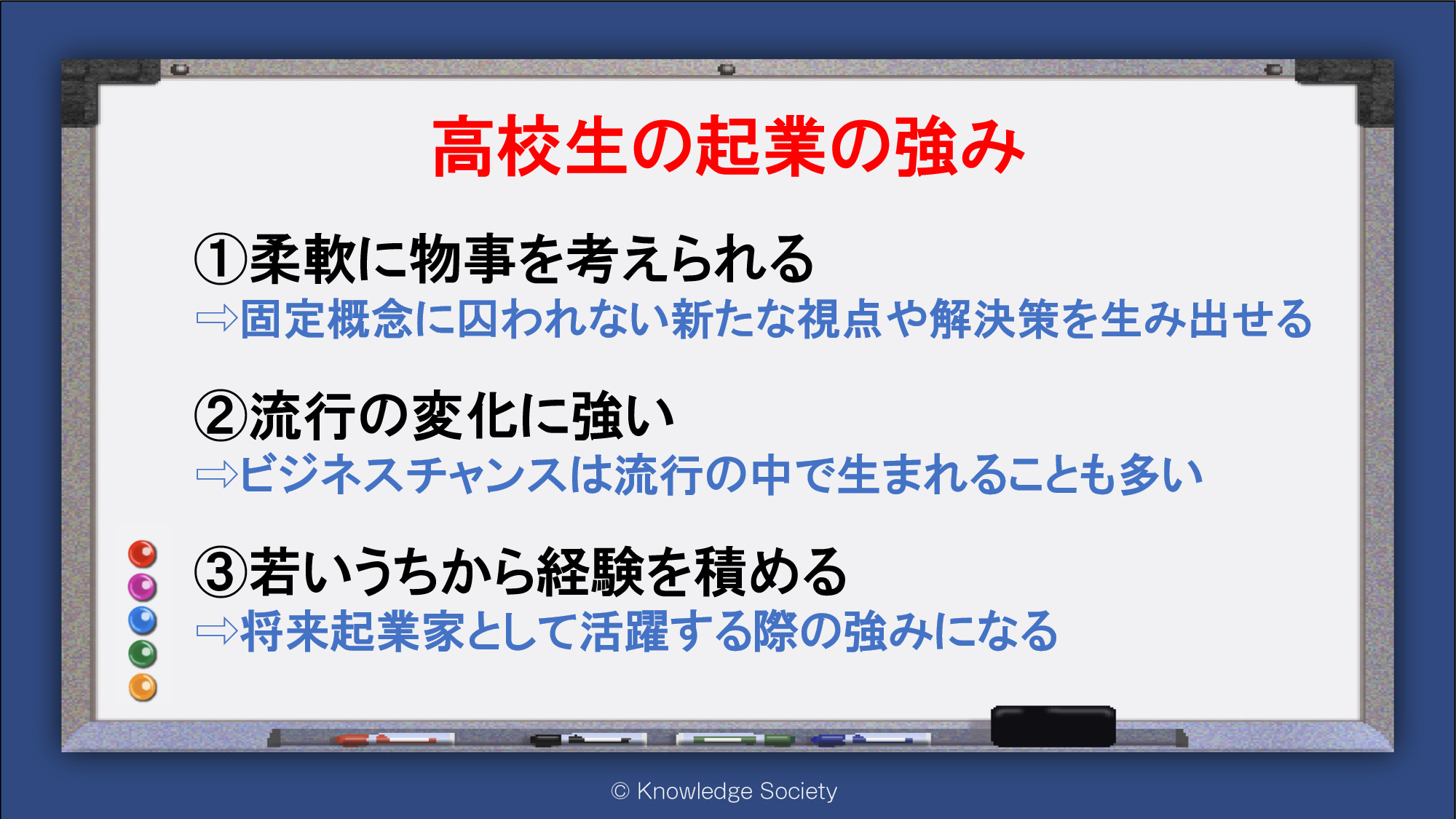 高校生の起業の強み

①柔軟に物事を考えられる
⇨固定概念に囚われない新たな視点や解決策を生み出せる

②流行の変化に強い
⇨ビジネスチャンスは流行の中で生まれることも多い

③若いうちから経験を積める
⇨将来起業家として活躍する際の強みになる

© Knowledge Society